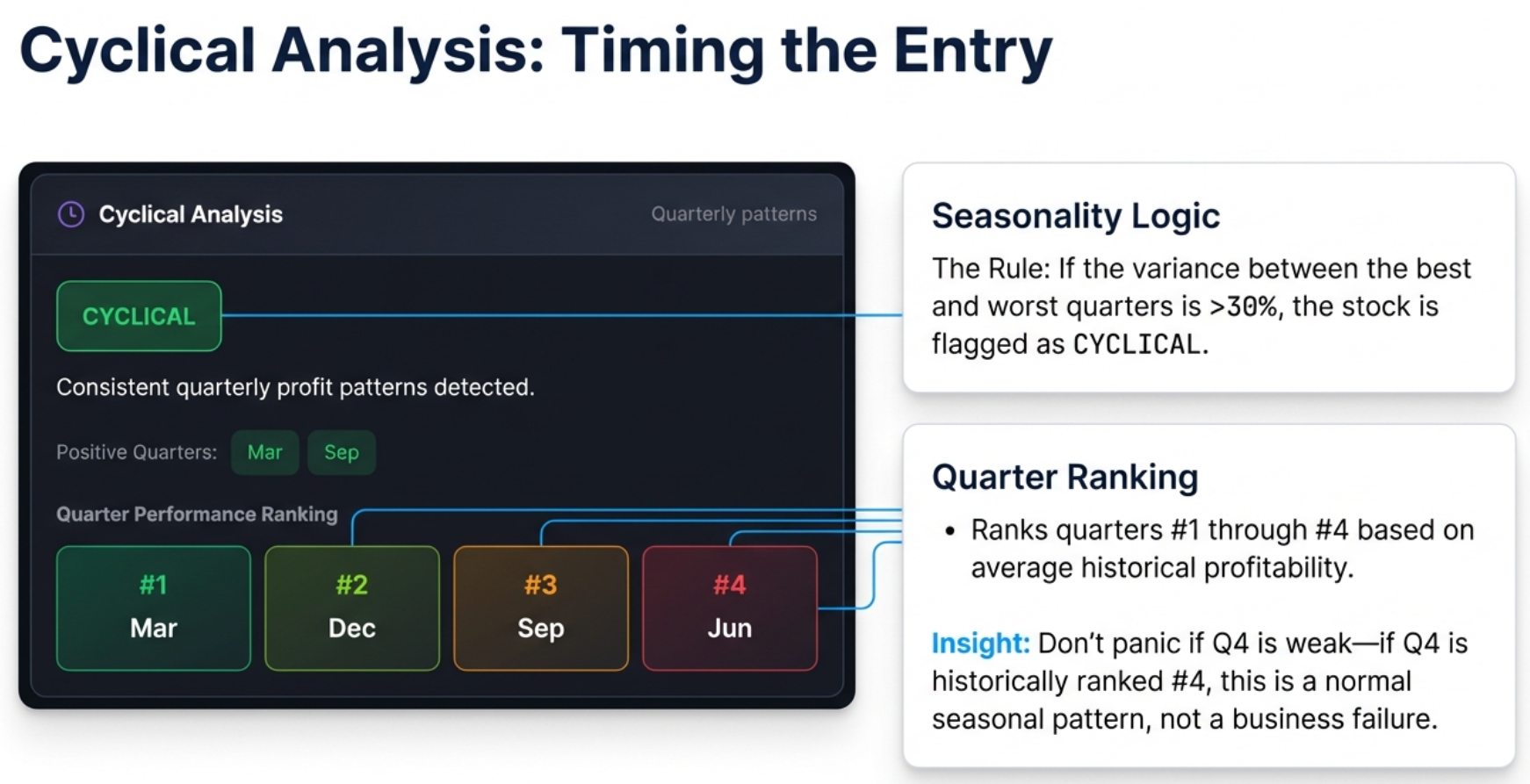 Cyclical Analysis: Timing the Entry

Cyclical Analysis

Quarterly patterns

CYCLICAL

Consistent quarterly profit patterns detected.

Positive Quarters: Mar Sep

Quarter Performance Ranking

#1
Mar

#2
Dec

#3
Sep

#4
Jun

Seasonality Logic

The Rule: If the variance between the best and worst quarters is >30%, the stock is flagged as CYCLICAL.

Quarter Ranking

• Ranks quarters #1 through #4 based on average historical profitability.

Insight: Don't panic if Q4 is weak—if Q4 is historically ranked #4, this is a normal seasonal pattern, not a business failure.